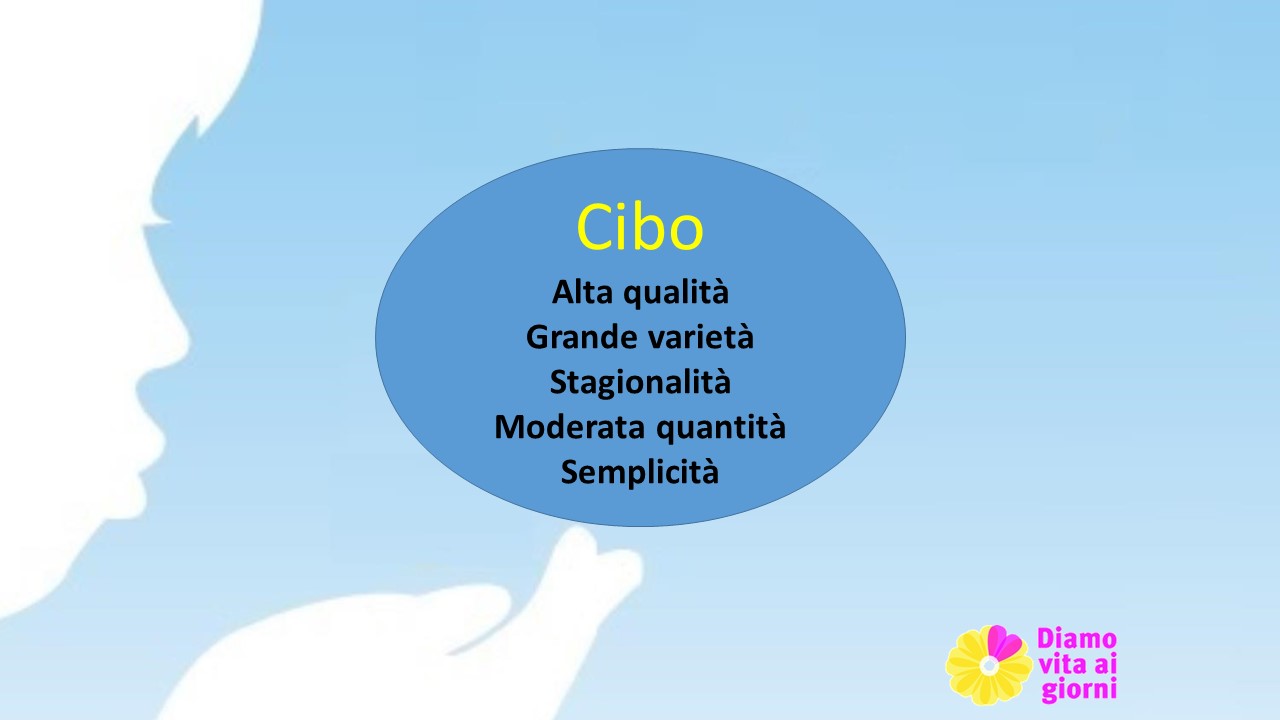 Cibo

Alta qualità
Grande varietà
Stagionalità
Moderata quantità
Semplicità

Diamo vita ai giorni